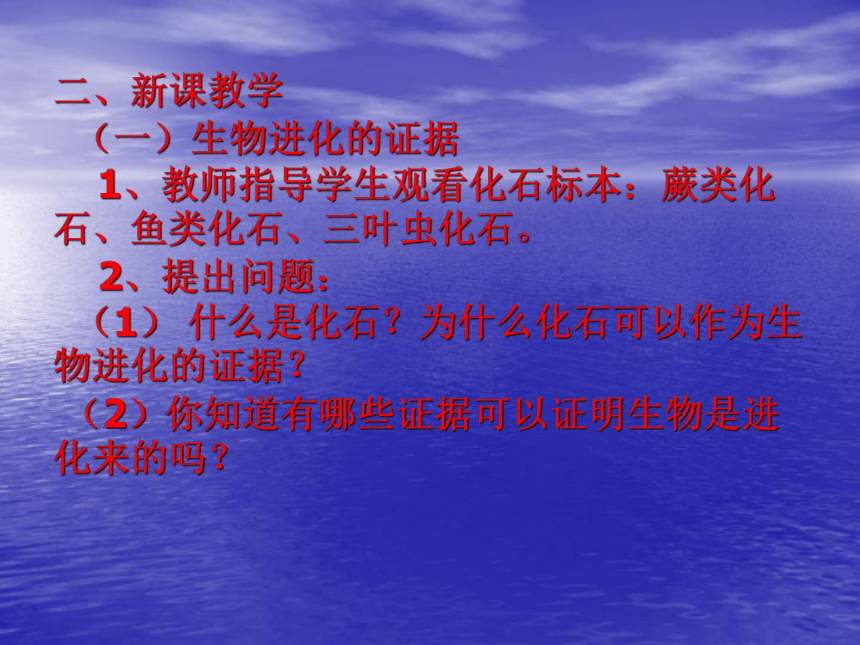 二、新课教学

（一）生物进化的证据

1、教师指导学生观看化石标本：蕨类化石、鱼类化石、三叶虫化石。

2、提出问题：

（1） 什么是化石？为什么化石可以作为生物进化的证据？

（2）你知道有哪些证据可以证明生物是进化来的吗？